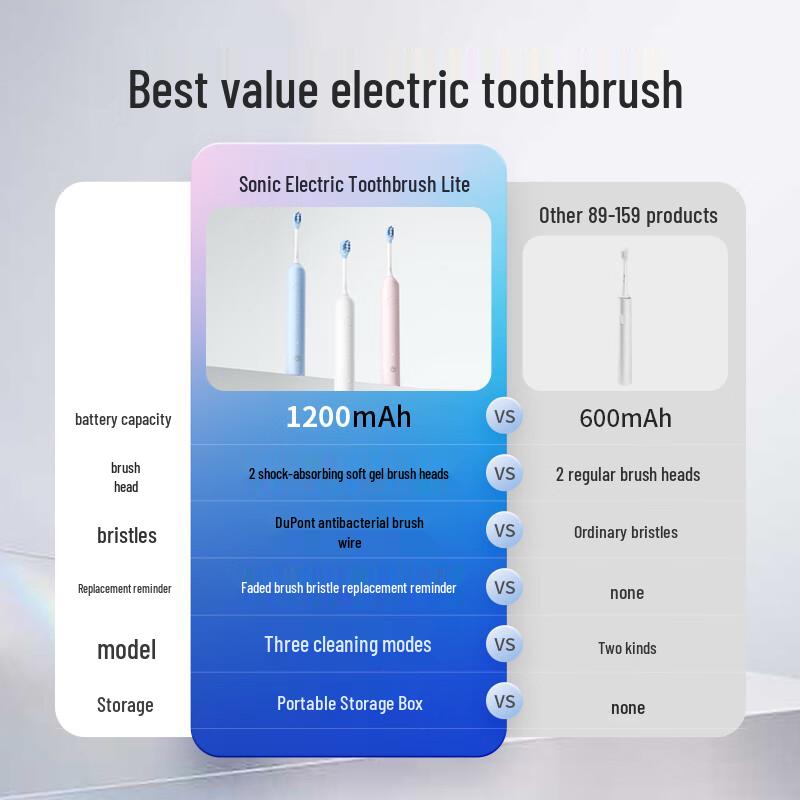 Best value electric toothbrush

| | Sonic Electric Toothbrush Lite | | Other 89-159 products |
|---|---|---|---|
| battery capacity | 1200mAh | VS | 600mAh |
| brush head | 2 shock-absorbing soft gel brush heads | VS | 2 regular brush heads |
| bristles | DuPont antibacterial brush wire | VS | Ordinary bristles |
| Replacement reminder | Faded brush bristle replacement reminder | VS | none |
| model | Three cleaning modes | VS | Two kinds |
| Storage | Portable Storage Box | VS | none |